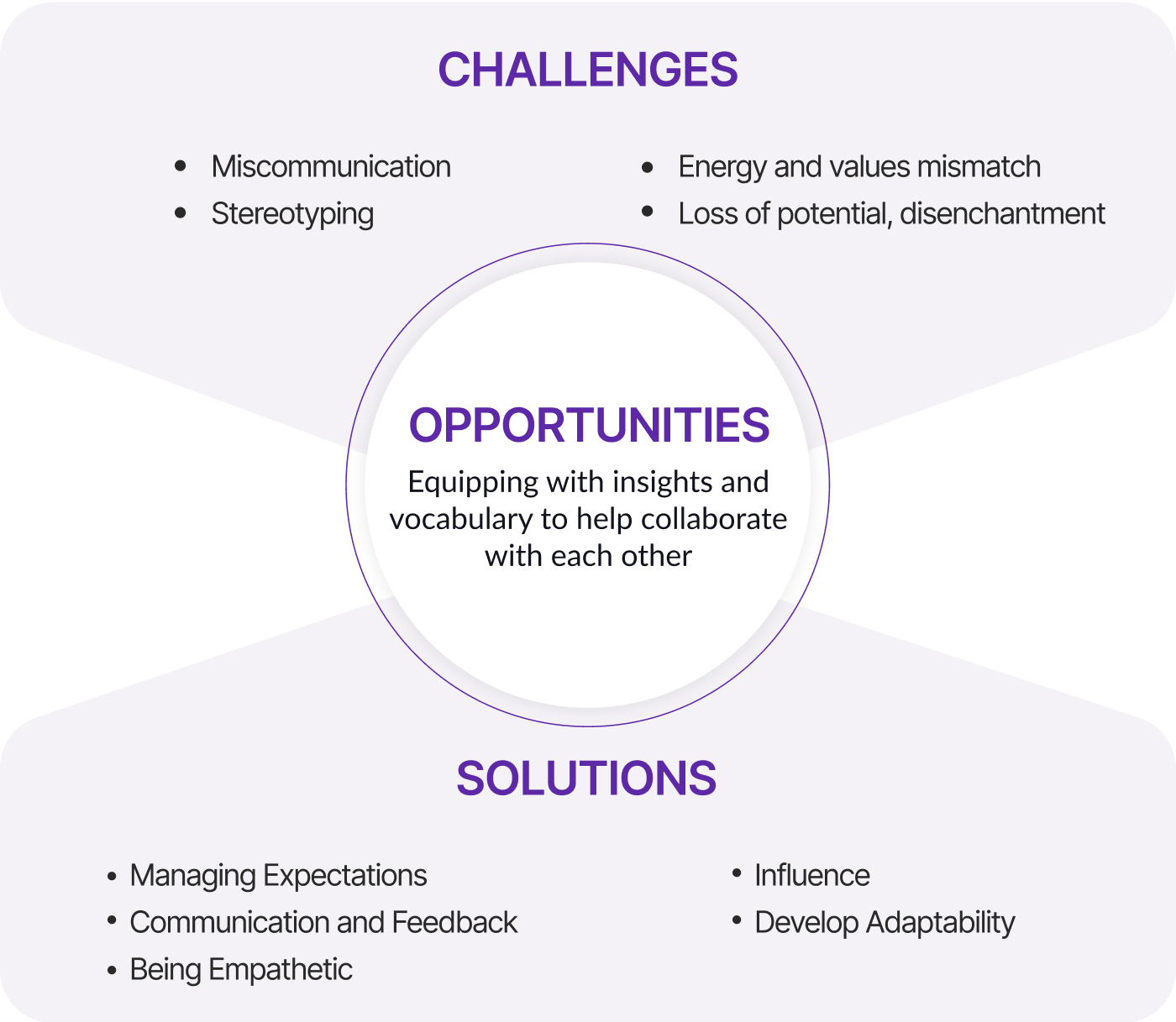 CHALLENGES

• Miscommunication
• Stereotyping

• Energy and values mismatch
• Loss of potential, disenchantment

OPPORTUNITIES
Equipping with insights and vocabulary to help collaborate with each other

SOLUTIONS

• Managing Expectations
• Communication and Feedback
• Being Empathetic

• Influence
• Develop Adaptability